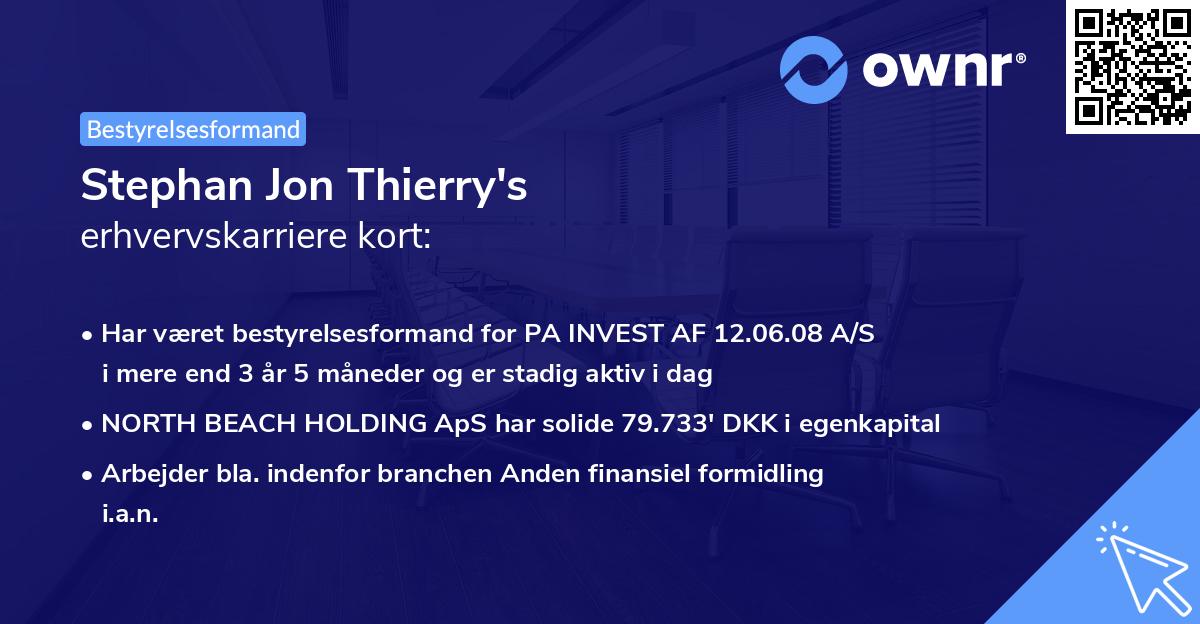 ownr®

Bestyrelsesformand

Stephan Jon Thierry's
erhvervskarriere kort:

• Har været bestyrelsesformand for PA INVEST AF 12.06.08 A/S i mere end 3 år 5 måneder og er stadig aktiv i dag

• NORTH BEACH HOLDING ApS har solide 79.733' DKK i egenkapital

• Arbejder bla. indenfor branchen Anden finansiel formidling i.a.n.